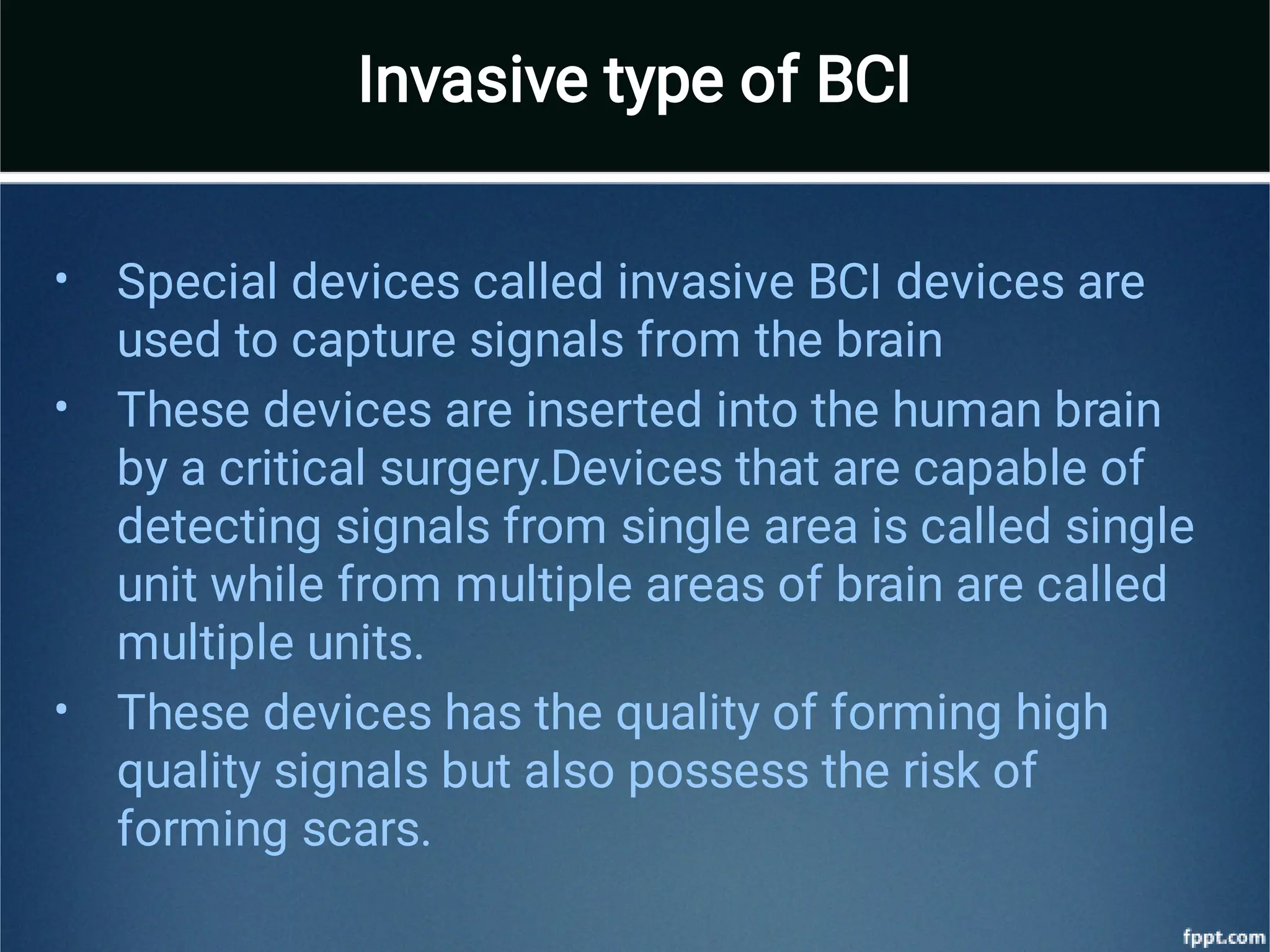 Invasive type of BCI

• Special devices called invasive BCI devices are used to capture signals from the brain

• These devices are inserted into the human brain by a critical surgery.Devices that are capable of detecting signals from single area is called single unit while from multiple areas of brain are called multiple units.

• These devices has the quality of forming high quality signals but also possess the risk of forming scars.

fppt.com